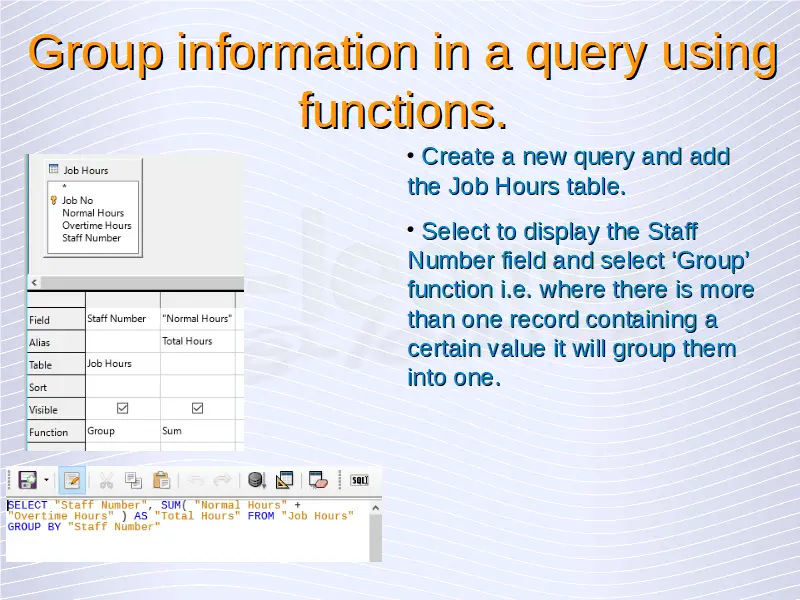 Group information in a query using functions.

Job Hours
*
Job No
Normal Hours
Overtime Hours
Staff Number

| | | |
|---|---|---|
| Field | Staff Number | "Normal Hours" |
| Alias | | Total Hours |
| Table | Job Hours | |
| Sort | | |
| Visible | ☑ | ☑ |
| Function | Group | Sum |

SQL

SELECT "Staff Number", SUM( "Normal Hours" + "Overtime Hours" ) AS "Total Hours" FROM "Job Hours" GROUP BY "Staff Number"

• Create a new query and add the Job Hours table.

• Select to display the Staff Number field and select 'Group' function i.e. where there is more than one record containing a certain value it will group them into one.